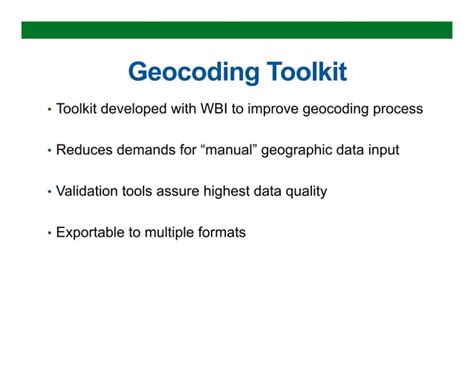 Geocoding Toolkit

• Toolkit developed with WBI to improve geocoding process

• Reduces demands for “manual” geographic data input

• Validation tools assure highest data quality

• Exportable to multiple formats